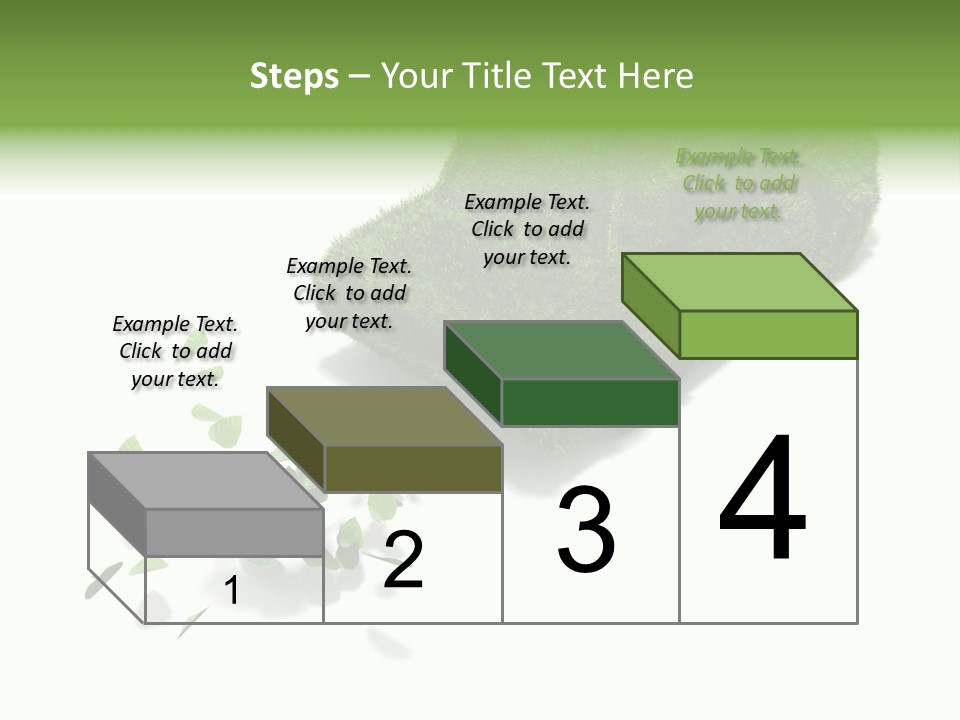 Steps – Your Title Text Here

Example Text. Click to add your text.

Example Text. Click to add your text.

Example Text. Click to add your text.

Example Text. Click to add your text.

1

2

3

4